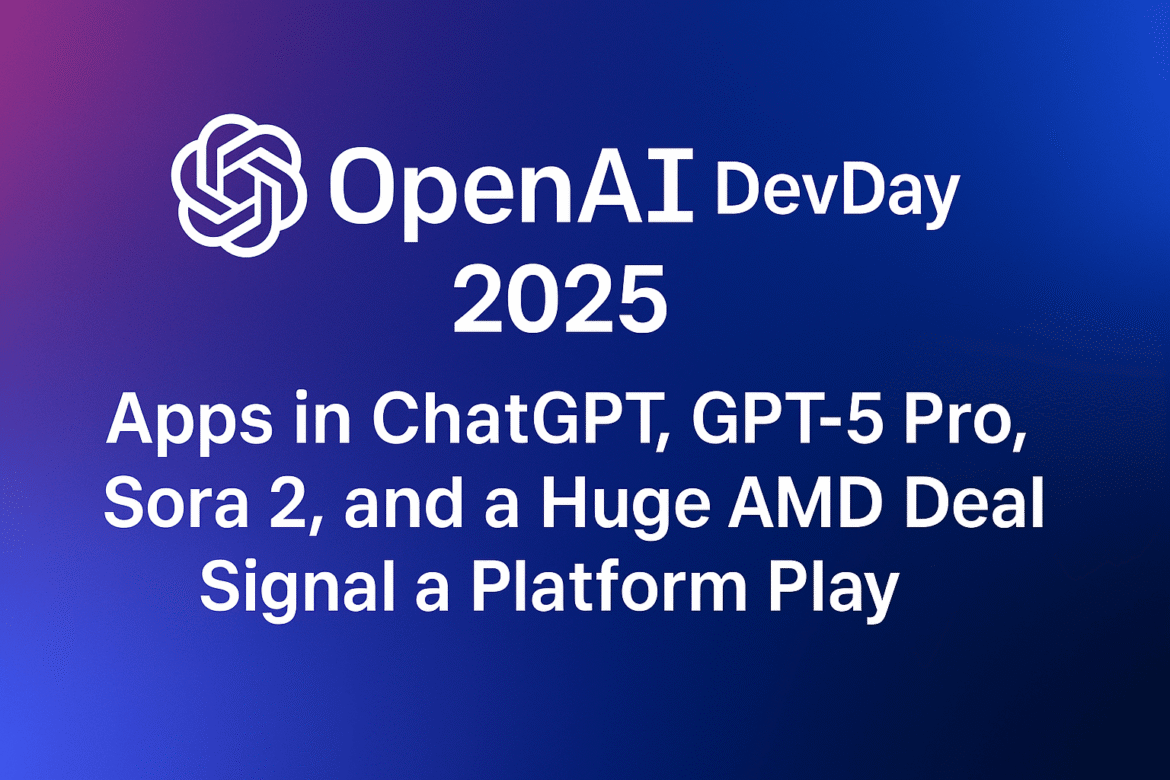 OpenAI DevDay
2025

Apps in ChatGPT, GPT-5 Pro, Sora 2, and a Huge AMD Deal Signal a Platform Play